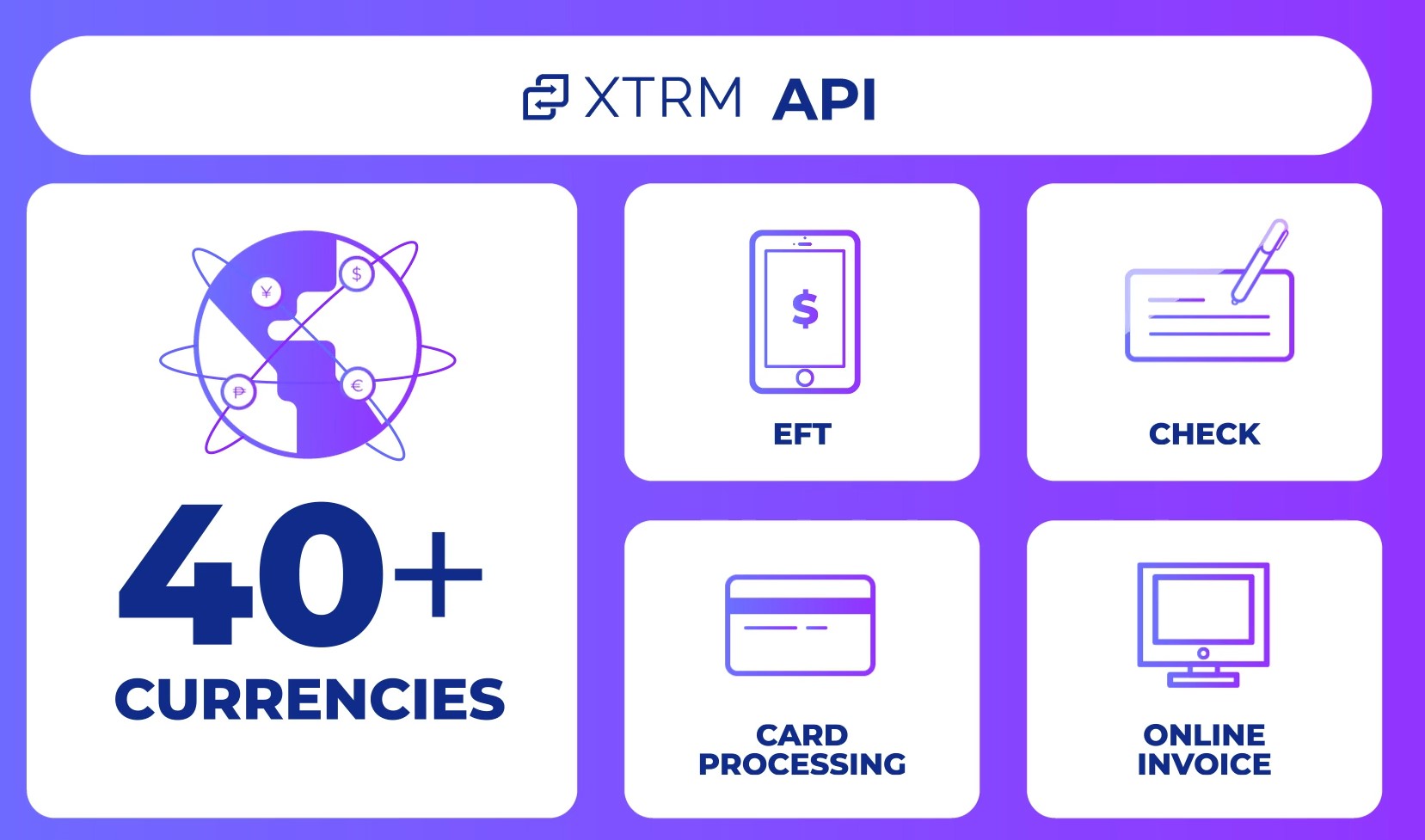 XTRM API

¥ $ ₱ €

40+
CURRENCIES

$

EFT

CHECK

CARD PROCESSING

ONLINE INVOICE